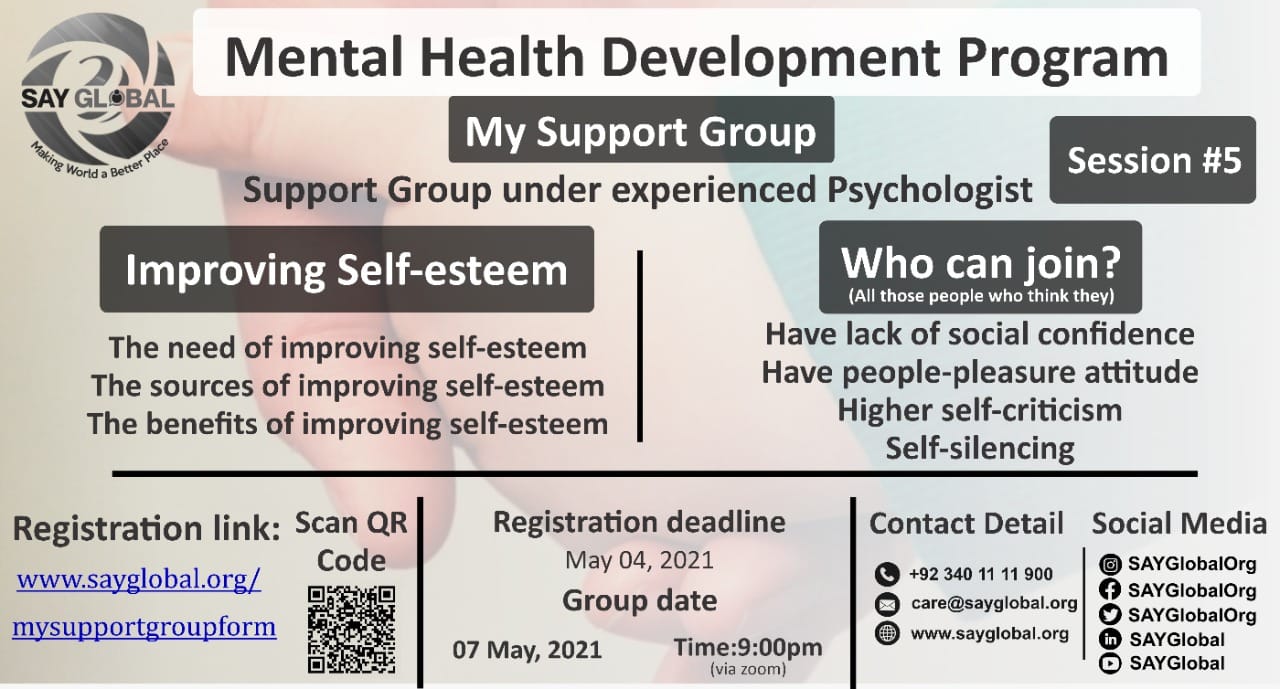 SAY GLOBAL
Making World a Better Place

Mental Health Development Program

My Support Group

Session #5

Support Group under experienced Psychologist

Improving Self-esteem

The need of improving self-esteem
The sources of improving self-esteem
The benefits of improving self-esteem

Who can join?
(All those people who think they)

Have lack of social confidence
Have people-pleasure attitude
Higher self-criticism
Self-silencing

Registration link:
www.sayglobal.org/mysupportgroupform

Scan QR Code

Registration deadline
May 04, 2021
Group date
07 May, 2021
Time:9:00pm
(via zoom)

Contact Detail
+92 340 11 11 900
care@sayglobal.org
www.sayglobal.org

Social Media
SAYGlobalOrg
SAYGlobalOrg
SAYGlobalOrg
SAYGlobal
SAYGlobal